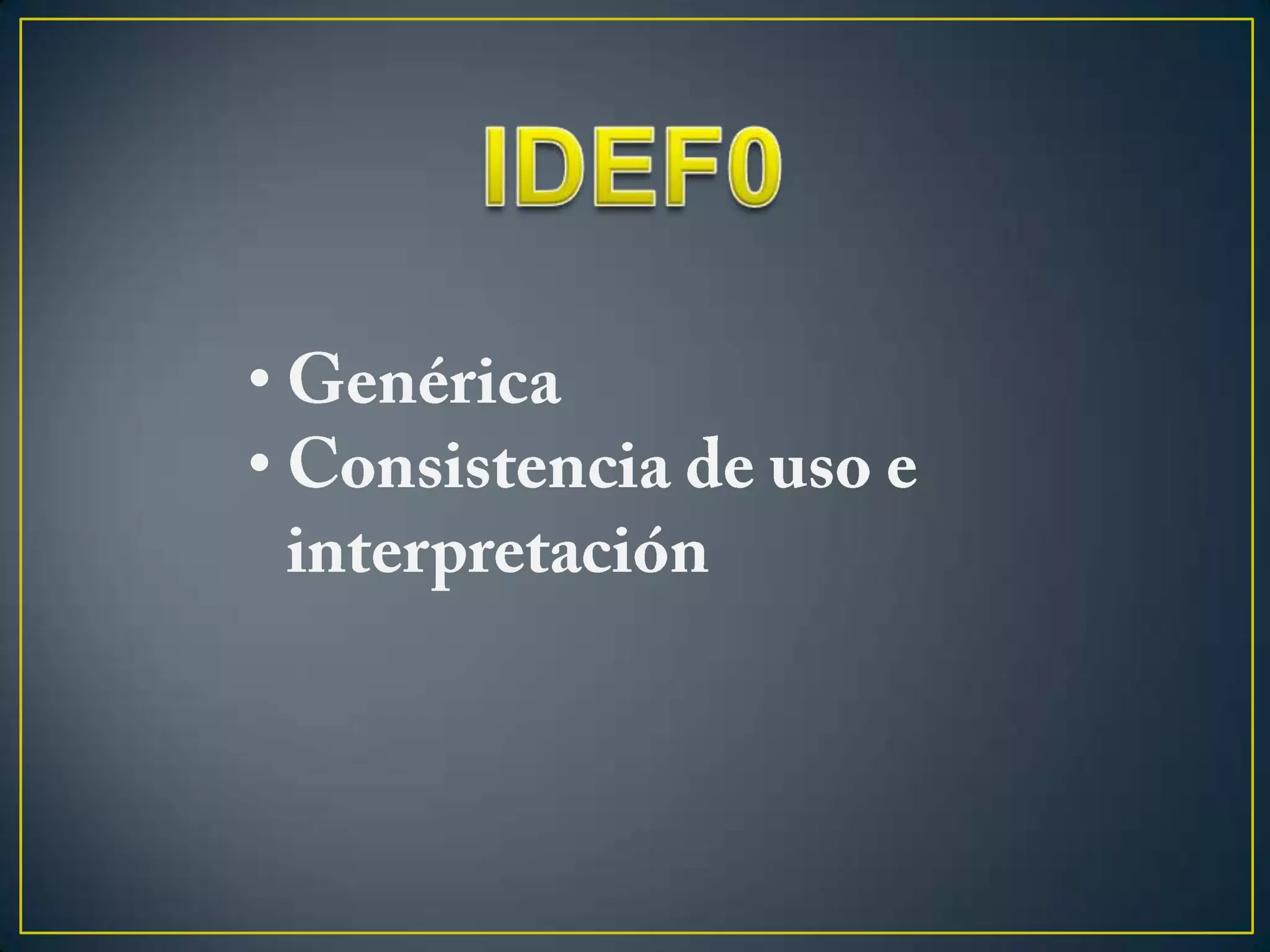 IDEF0

• Genérica
• Consistencia de uso e interpretación